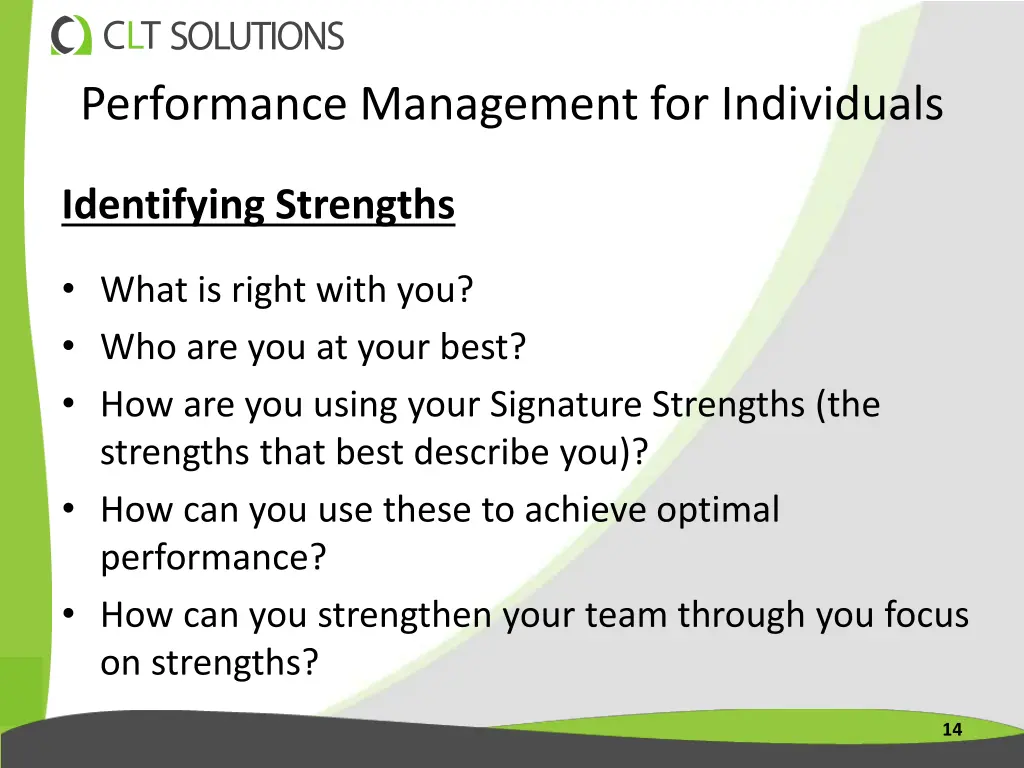 CLT SOLUTIONS

Performance Management for Individuals

Identifying Strengths

• What is right with you?
• Who are you at your best?
• How are you using your Signature Strengths (the strengths that best describe you)?
• How can you use these to achieve optimal performance?
• How can you strengthen your team through you focus on strengths?

14